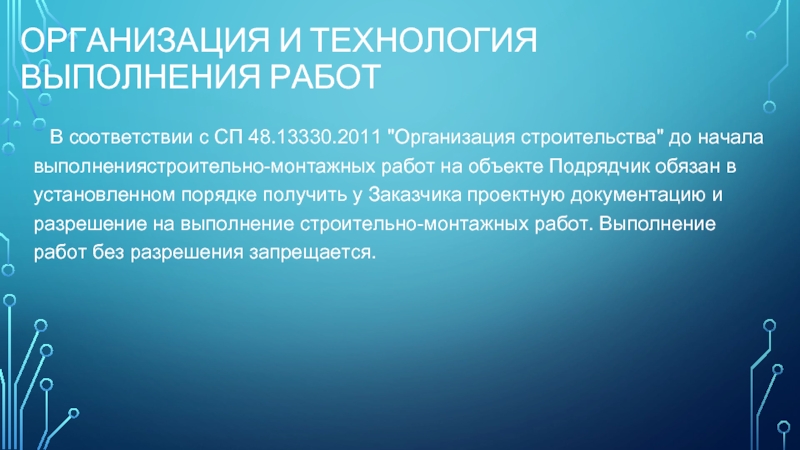 ОРГАНИЗАЦИЯ И ТЕХНОЛОГИЯ ВЫПОЛНЕНИЯ РАБОТ

В соответствии с СП 48.13330.2011 "Организация строительства" до начала выполнениястроительно-монтажных работ на объекте Подрядчик обязан в установленном порядке получить у Заказчика проектную документацию и разрешение на выполнение строительно-монтажных работ. Выполнение работ без разрешения запрещается.